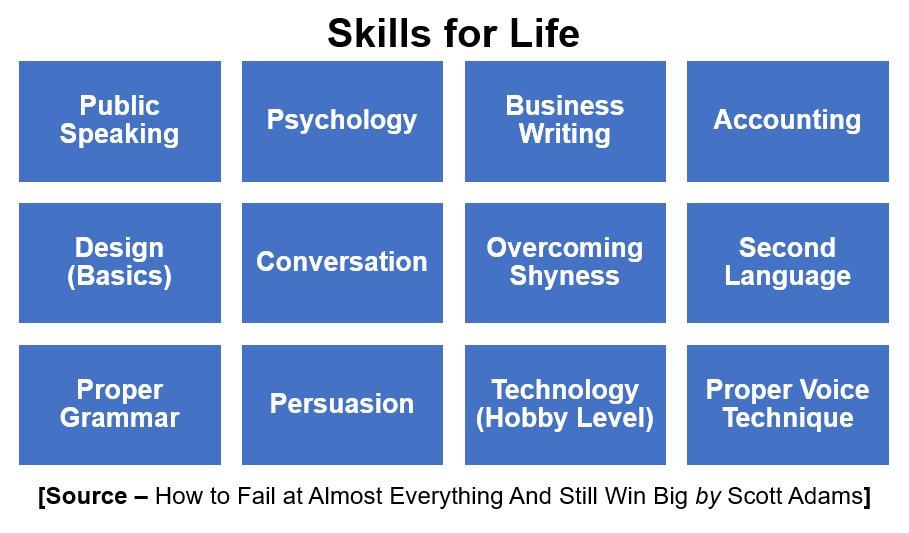 Skills for Life

Public Speaking

Psychology

Business Writing

Accounting

Design (Basics)

Conversation

Overcoming Shyness

Second Language

Proper Grammar

Persuasion

Technology (Hobby Level)

Proper Voice Technique

[Source – How to Fail at Almost Everything And Still Win Big by Scott Adams]